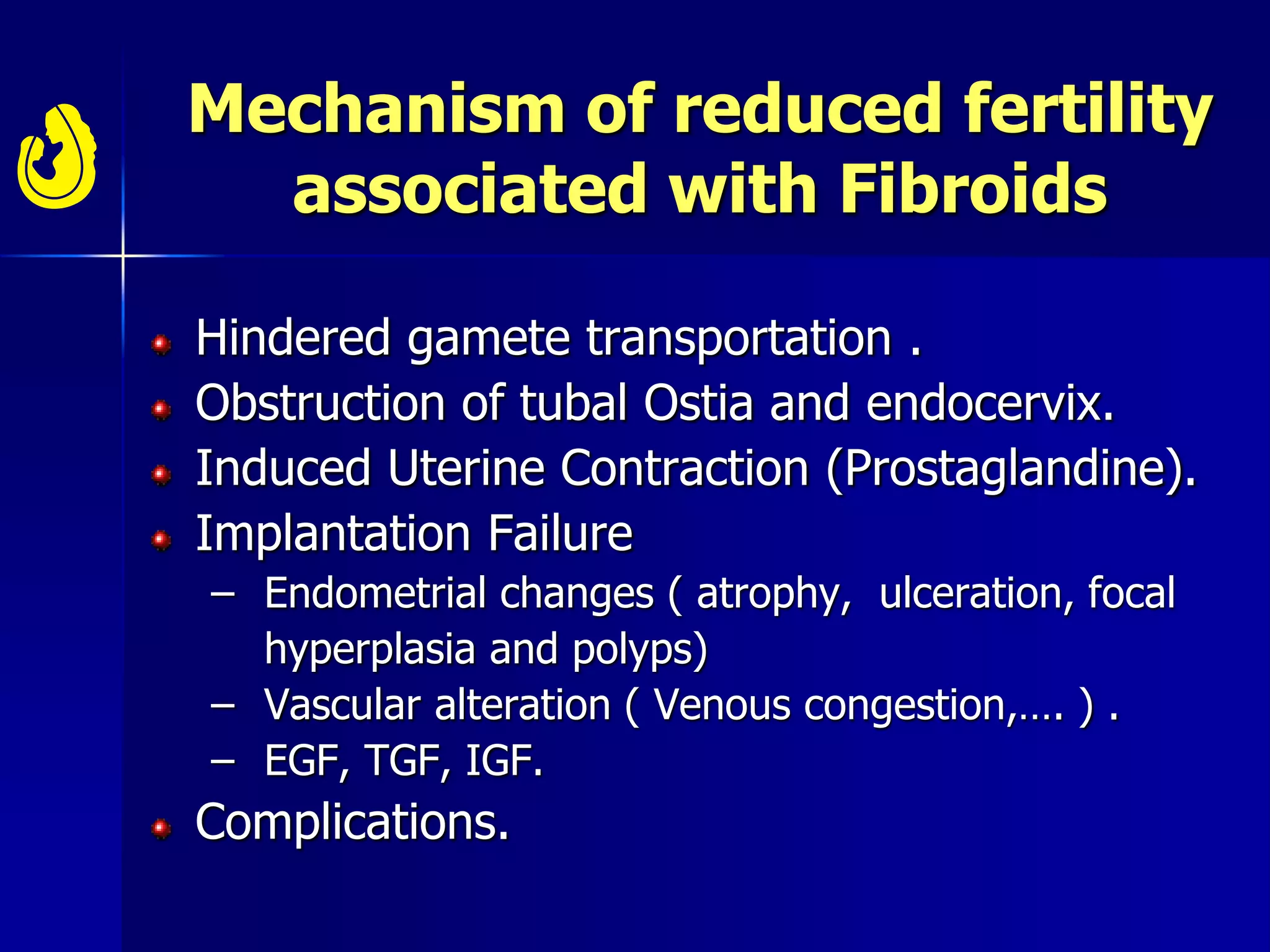 Mechanism of reduced fertility associated with Fibroids

- Hindered gamete transportation .
- Obstruction of tubal Ostia and endocervix.
- Induced Uterine Contraction (Prostaglandine).
- Implantation Failure
  – Endometrial changes ( atrophy, ulceration, focal hyperplasia and polyps)
  – Vascular alteration ( Venous congestion,…. ) .
  – EGF, TGF, IGF.
- Complications.